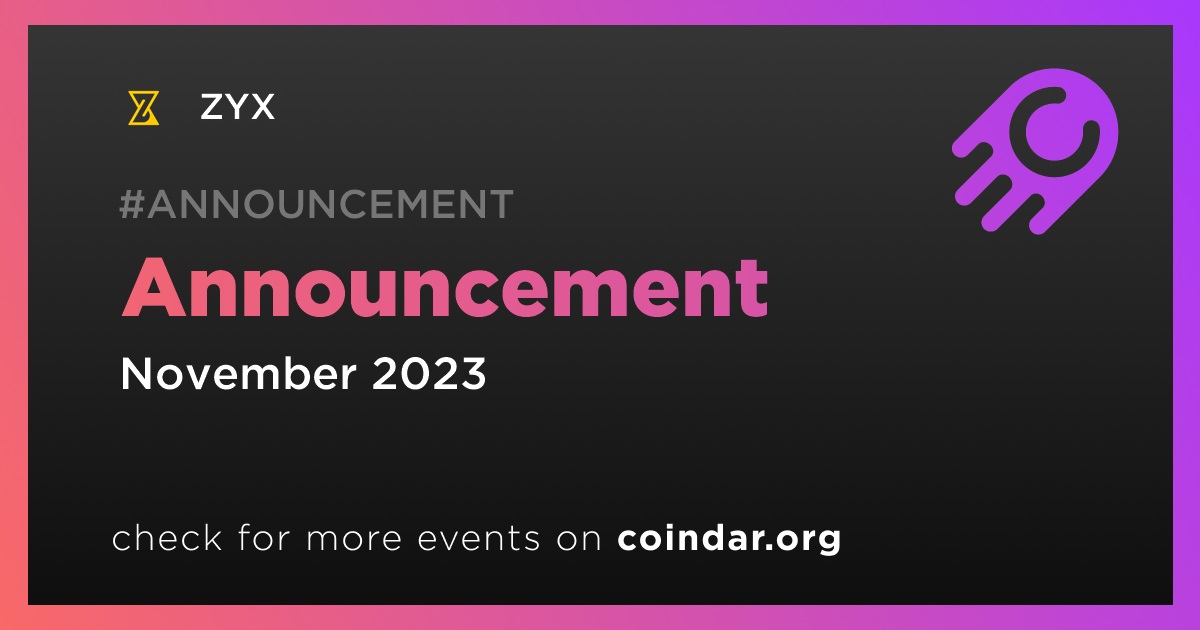 ZYX

#ANNOUNCEMENT

Announcement

November 2023

check for more events on coindar.org